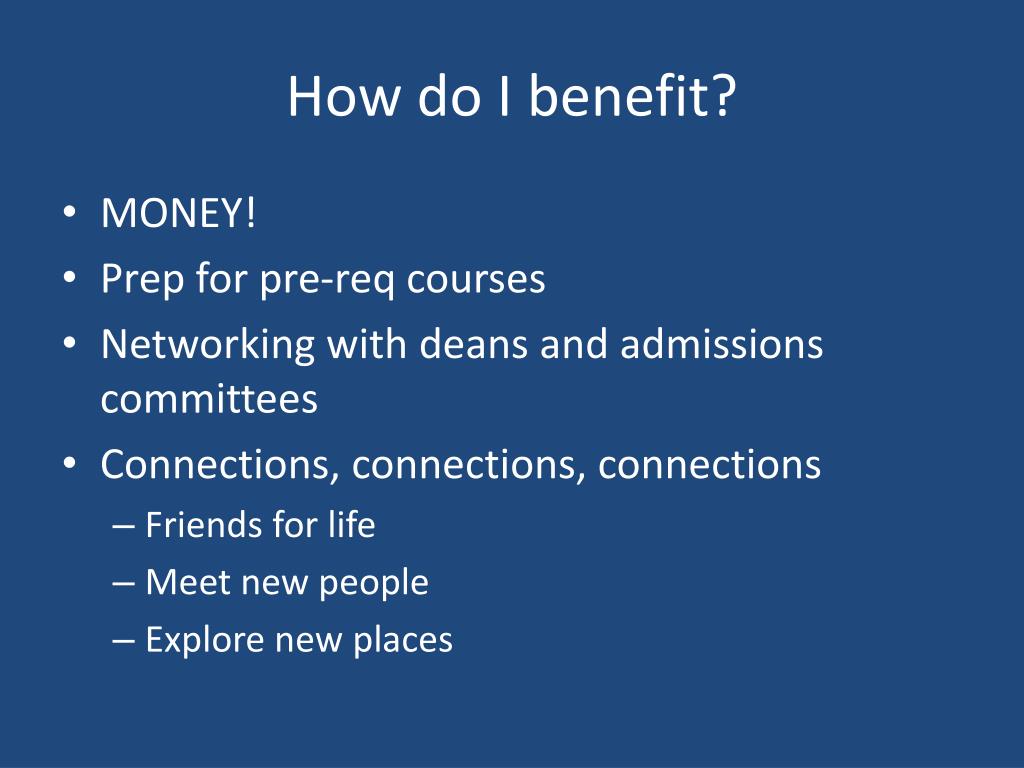 How do I benefit?

• MONEY!
• Prep for pre-req courses
• Networking with deans and admissions committees
• Connections, connections, connections
– Friends for life
– Meet new people
– Explore new places